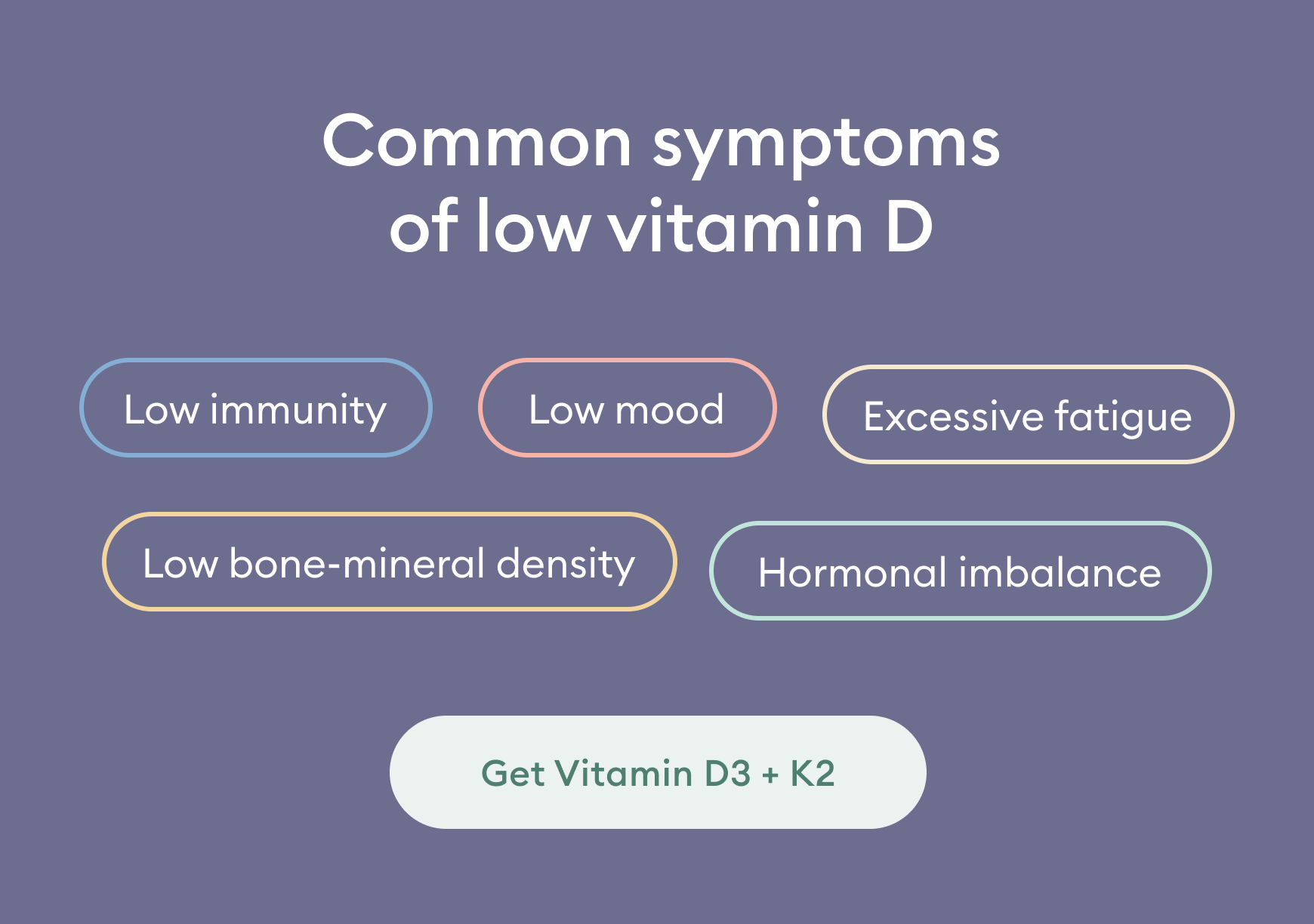 Common symptoms of low vitamin D

Low immunity

Low mood

Excessive fatigue

Low bone-mineral density

Hormonal imbalance

Get Vitamin D3 + K2